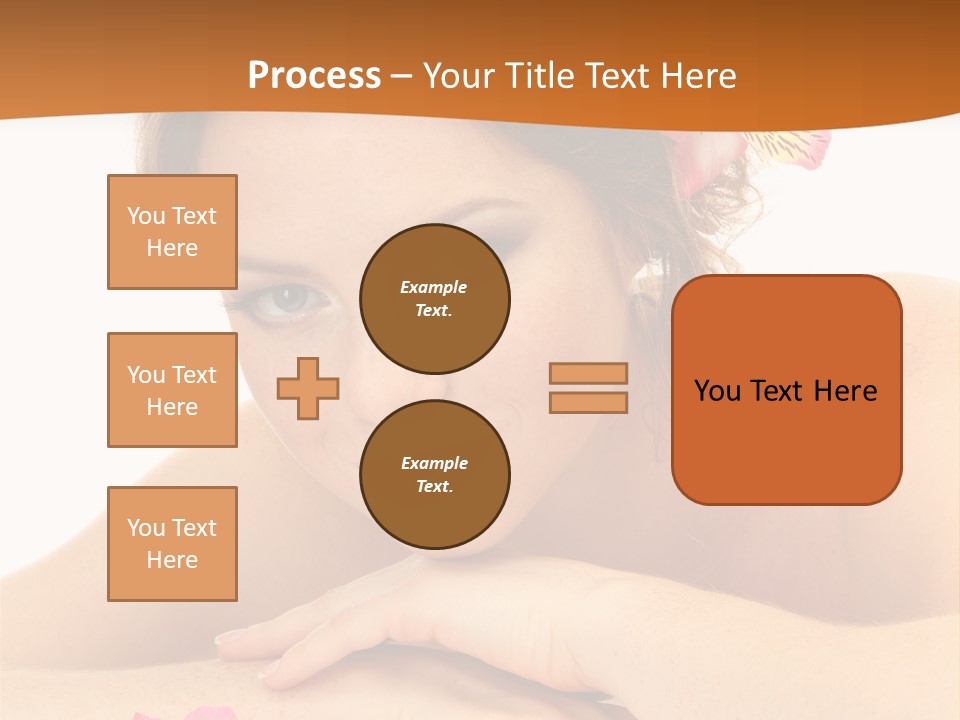 Process – Your Title Text Here

You Text Here

You Text Here

You Text Here

Example Text.

Example Text.

You Text Here